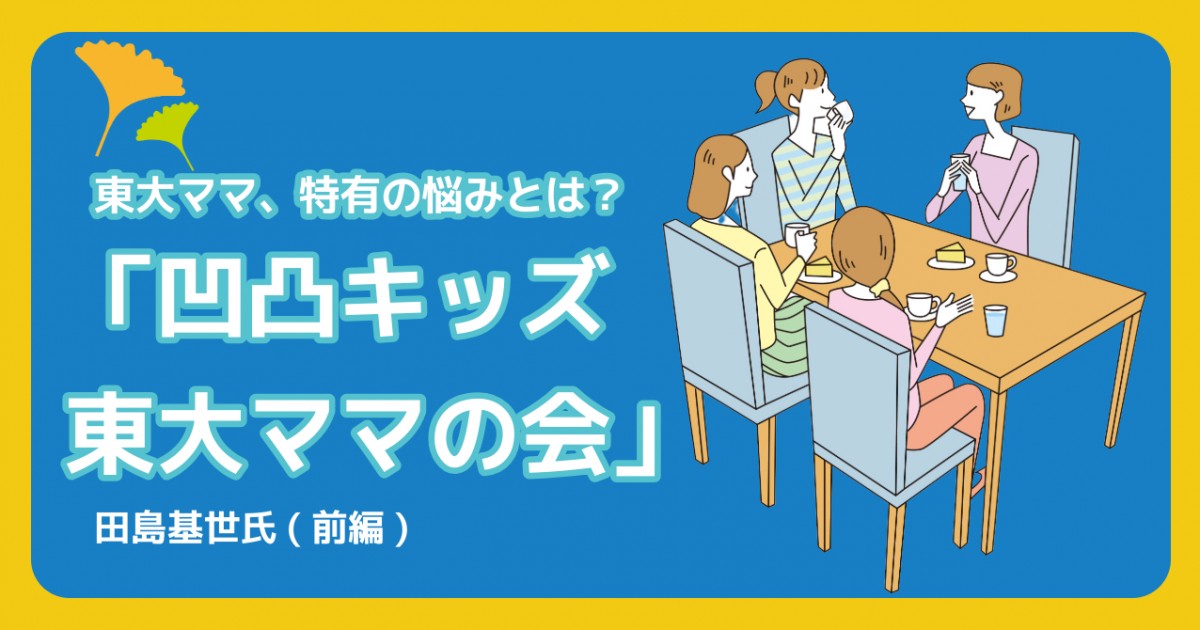 東大ママ、特有の悩みとは？

「凹凸キッズ
東大ママの会」

田島基世氏（前編）